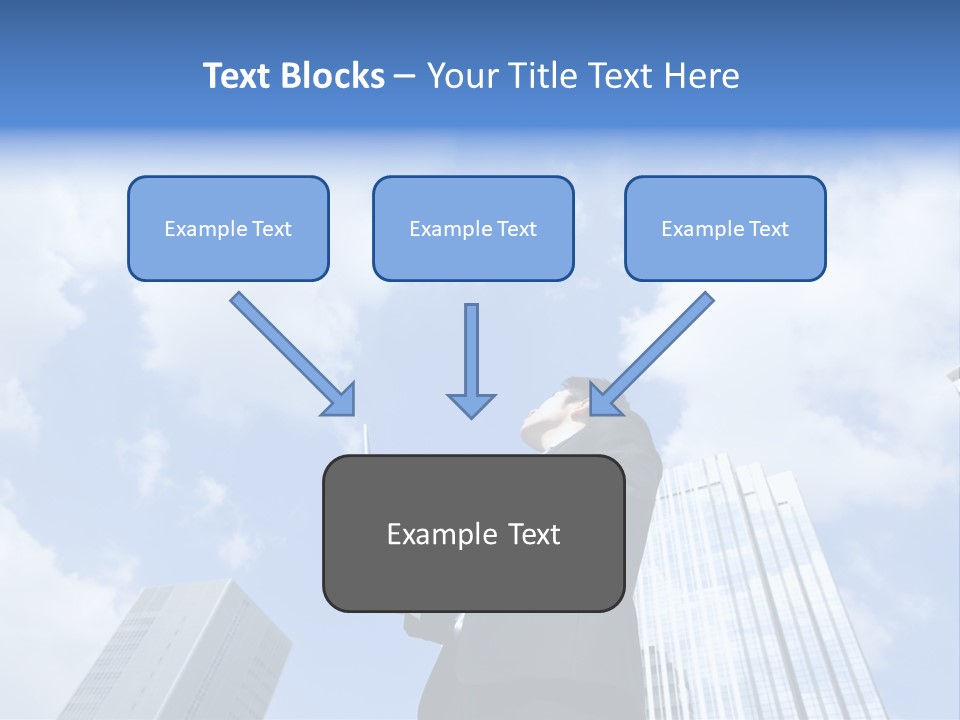 Text Blocks – Your Title Text Here

Example Text

Example Text

Example Text

Example Text